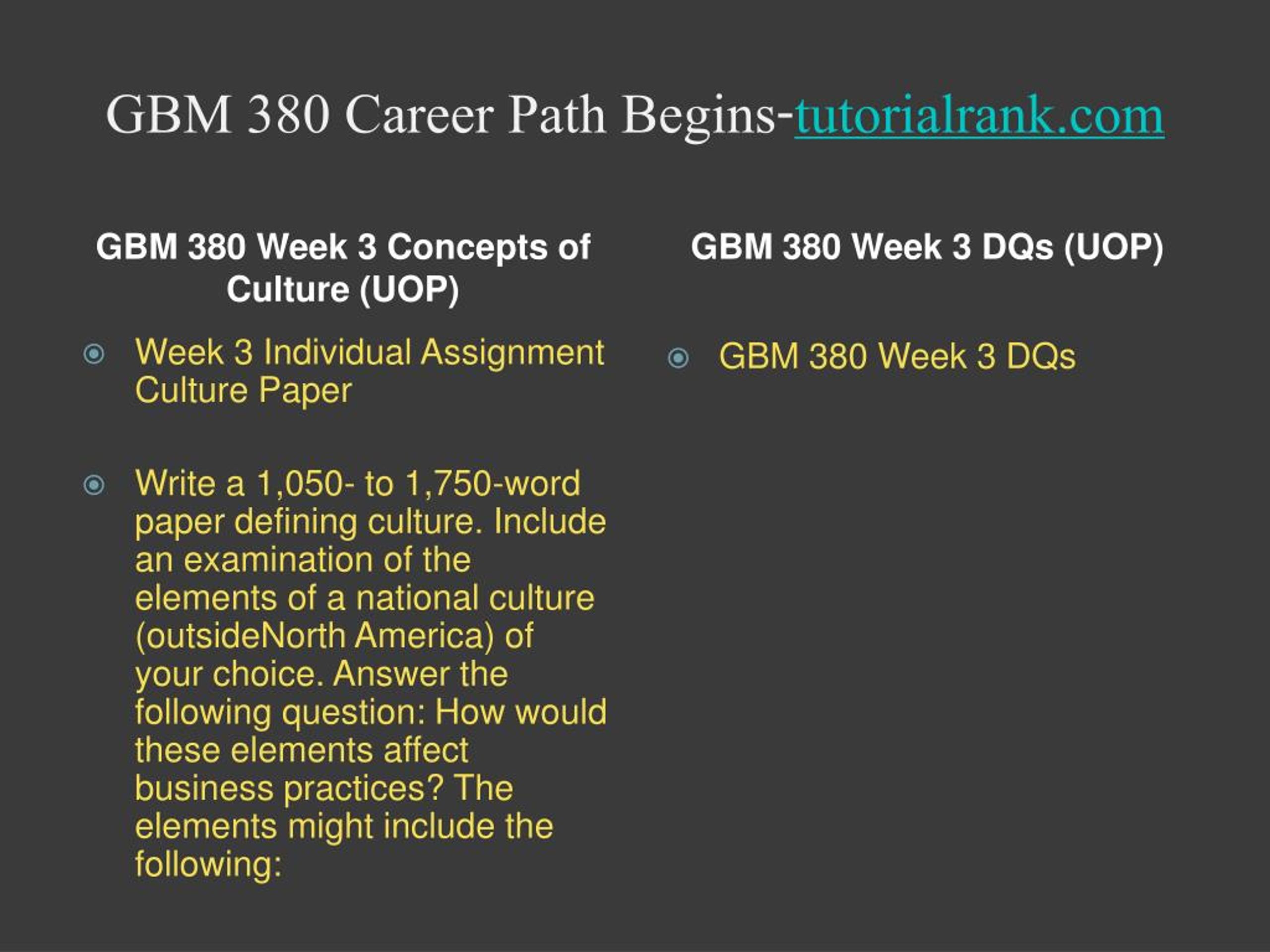 GBM 380 Career Path Begins-tutorialrank.com

GBM 380 Week 3 Concepts of Culture (UOP)

Week 3 Individual Assignment Culture Paper

Write a 1,050- to 1,750-word paper defining culture. Include an examination of the elements of a national culture (outsideNorth America) of your choice. Answer the following question: How would these elements affect business practices? The elements might include the following:

GBM 380 Week 3 DQs (UOP)

GBM 380 Week 3 DQs